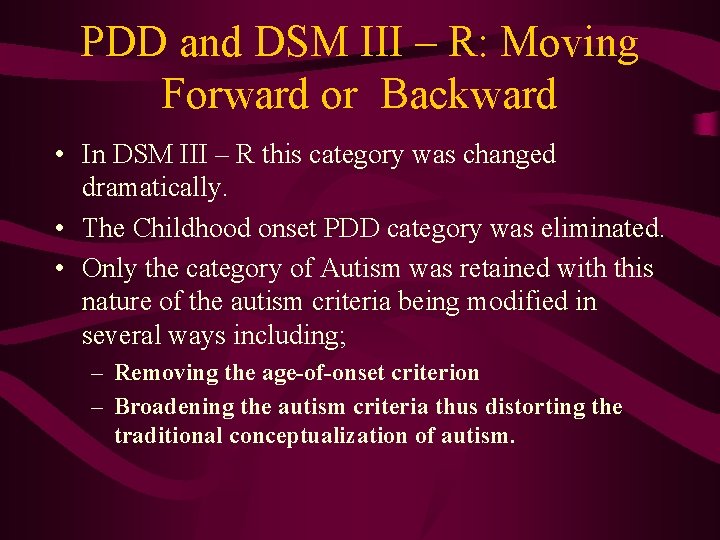 PDD and DSM III – R: Moving Forward or Backward

• In DSM III – R this category was changed dramatically.
• The Childhood onset PDD category was eliminated.
• Only the category of Autism was retained with this nature of the autism criteria being modified in several ways including;
– Removing the age-of-onset criterion
– Broadening the autism criteria thus distorting the traditional conceptualization of autism.